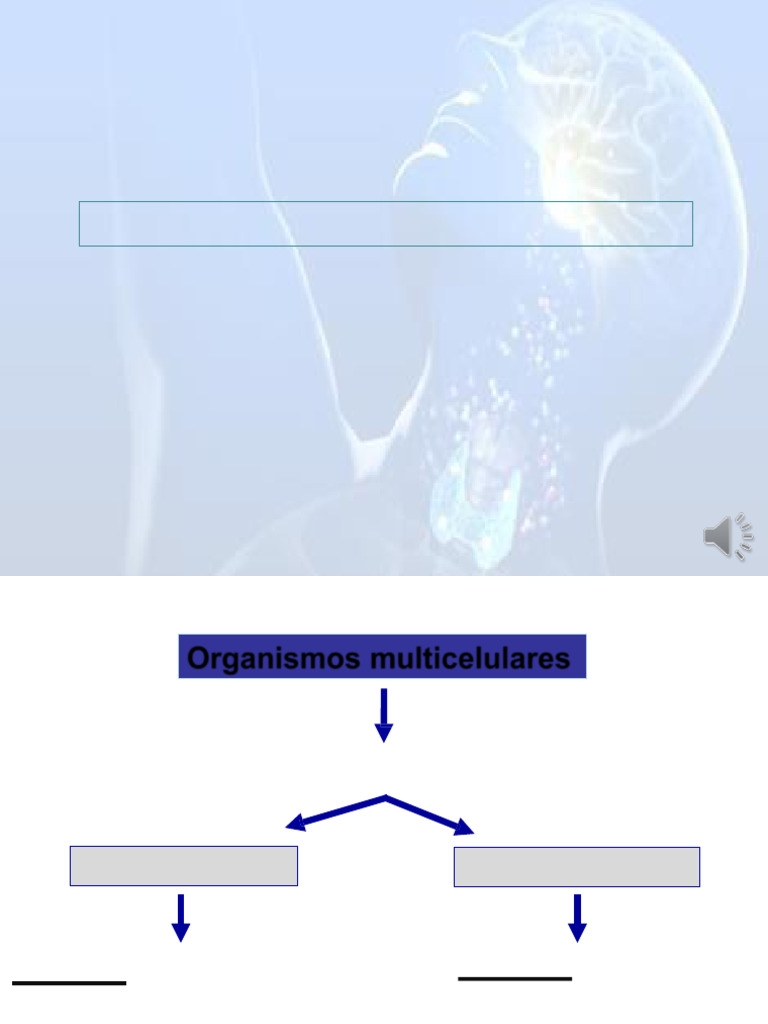 Organismos multicelulares